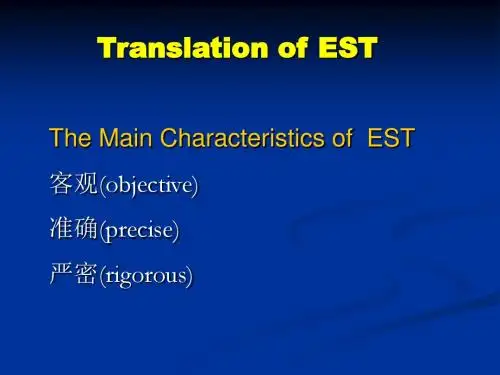 Translation of EST

The Main Characteristics of EST

客观(objective)

准确(precise)

严密(rigorous)